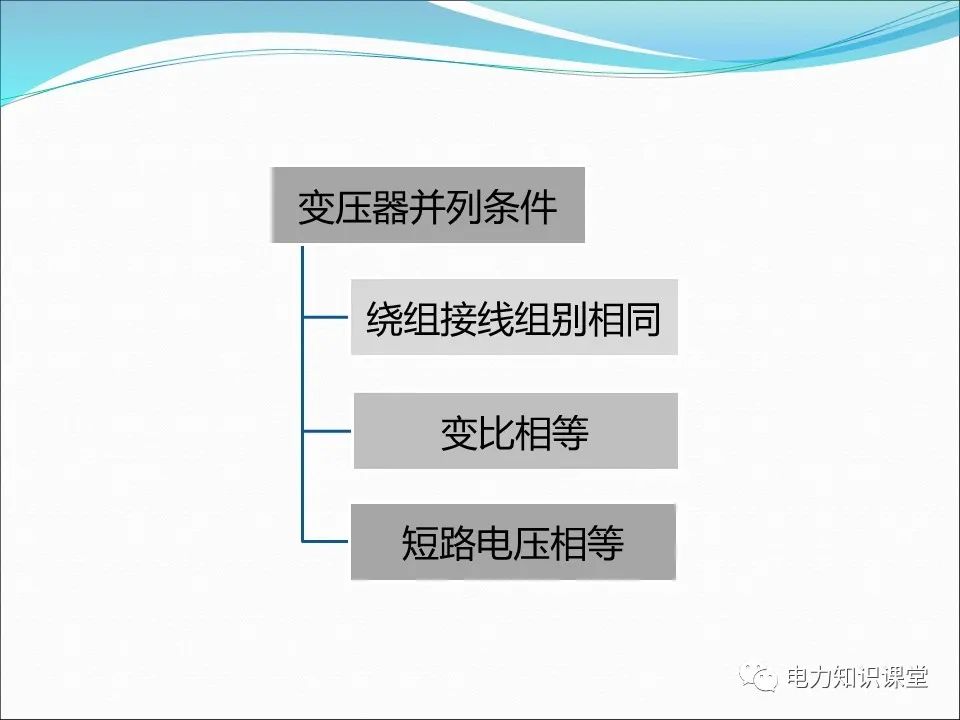 变压器并列条件

绕组接线组别相同

变比相等

短路电压相等

电力知识课堂